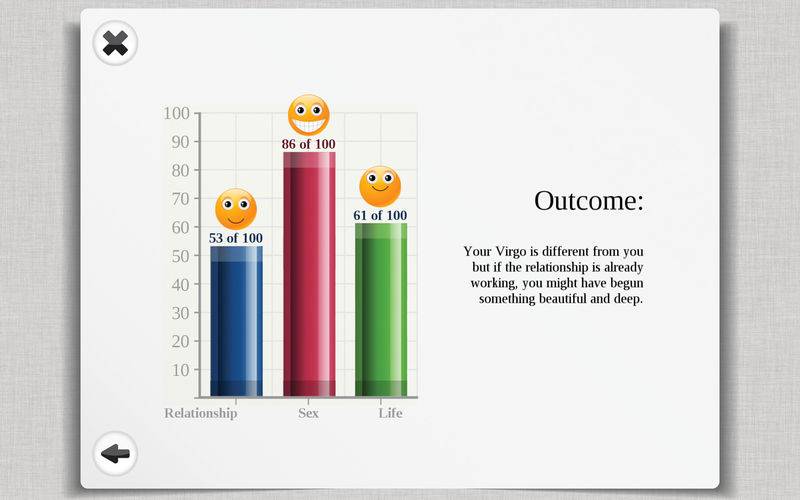 100
90
80
70
60
50
40
30
20
10

53 of 100
86 of 100
61 of 100

Relationship
Sex
Life

Outcome:

Your Virgo is different from you but if the relationship is already working, you might have begun something beautiful and deep.